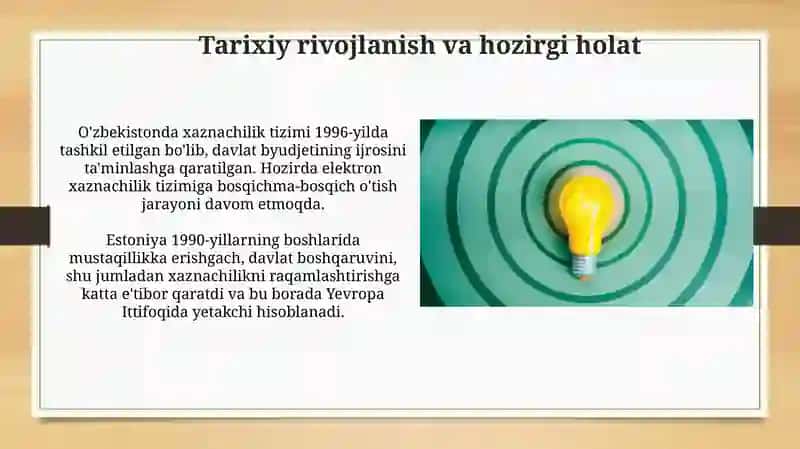 Tarixiy rivojlanish va hozirgi holat

O'zbekistonda xaznachilik tizimi 1996-yilda tashkil etilgan bo'lib, davlat byudjetining ijrosini ta'minlashga qaratilgan. Hozirda elektron xaznachilik tizimiga bosqichma-bosqich o'tish jarayoni davom etmoqda.

Estoniya 1990-yillarning boshlarida mustaqillikka erishgach, davlat boshqaruvini, shu jumladan xaznachilikni raqamlashtirishga katta e'tibor qaratdi va bu borada Yevropa Ittifoqida yetakchi hisoblanadi.